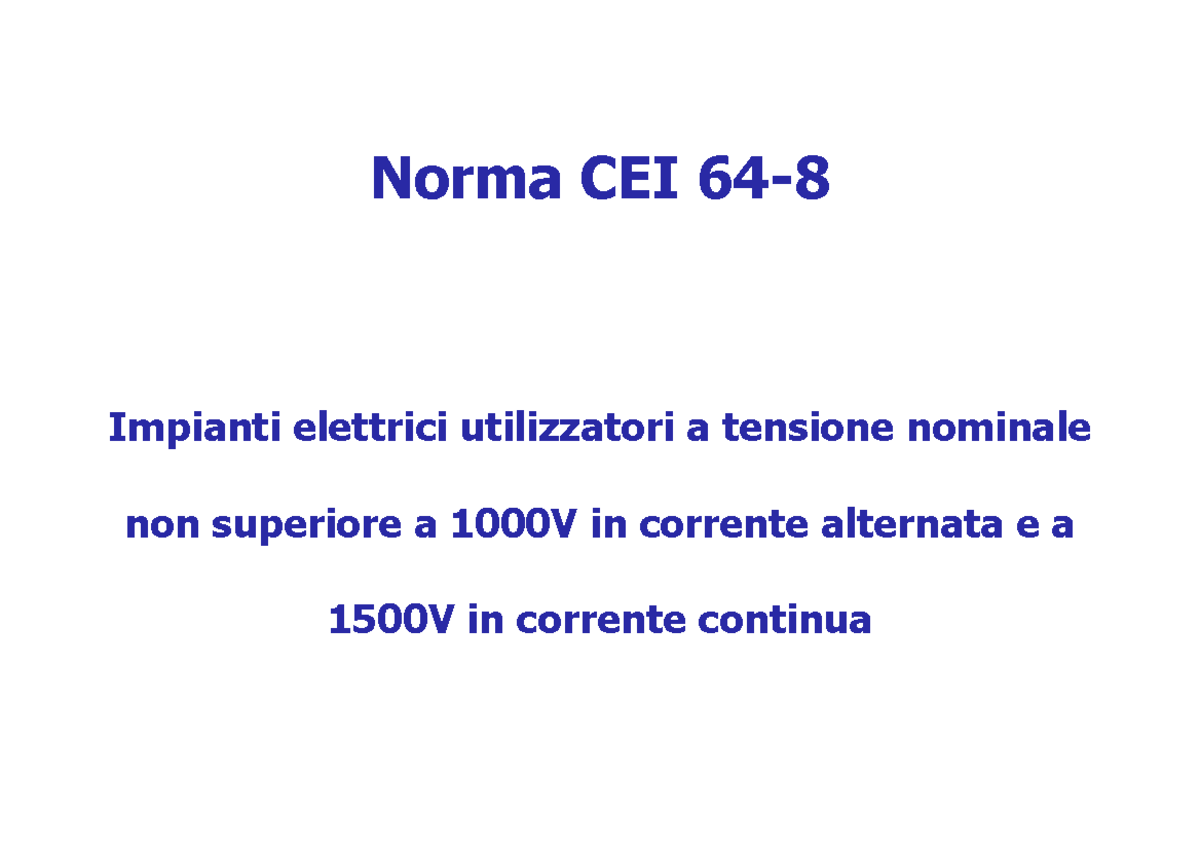 Norma CEI 64-8

Impianti elettrici utilizzatori a tensione nominale non superiore a 1000V in corrente alternata e a 1500V in corrente continua